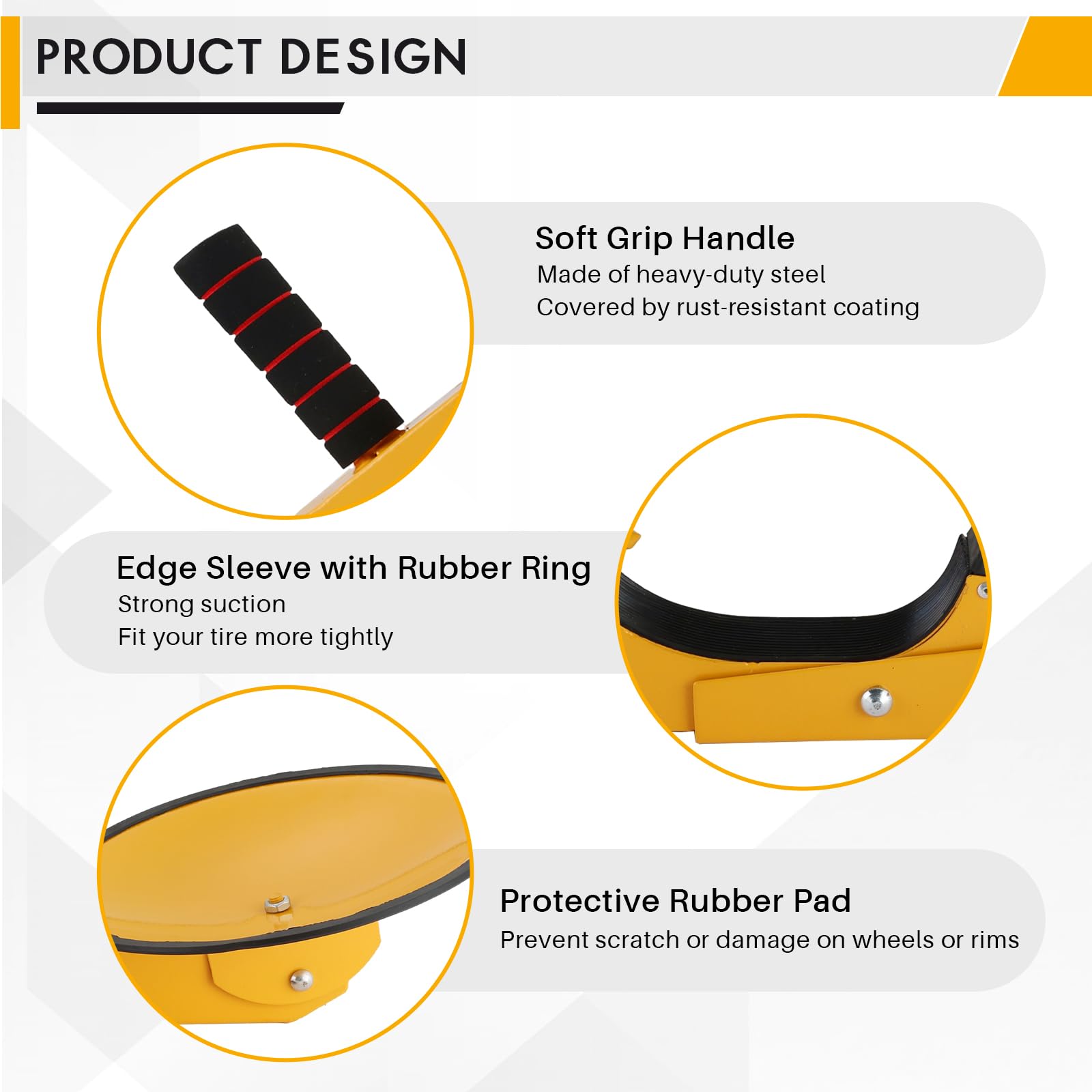 PRODUCT DESIGN

Soft Grip Handle
Made of heavy-duty steel
Covered by rust-resistant coating

Edge Sleeve with Rubber Ring
Strong suction
Fit your tire more tightly

Protective Rubber Pad
Prevent scratch or damage on wheels or rims